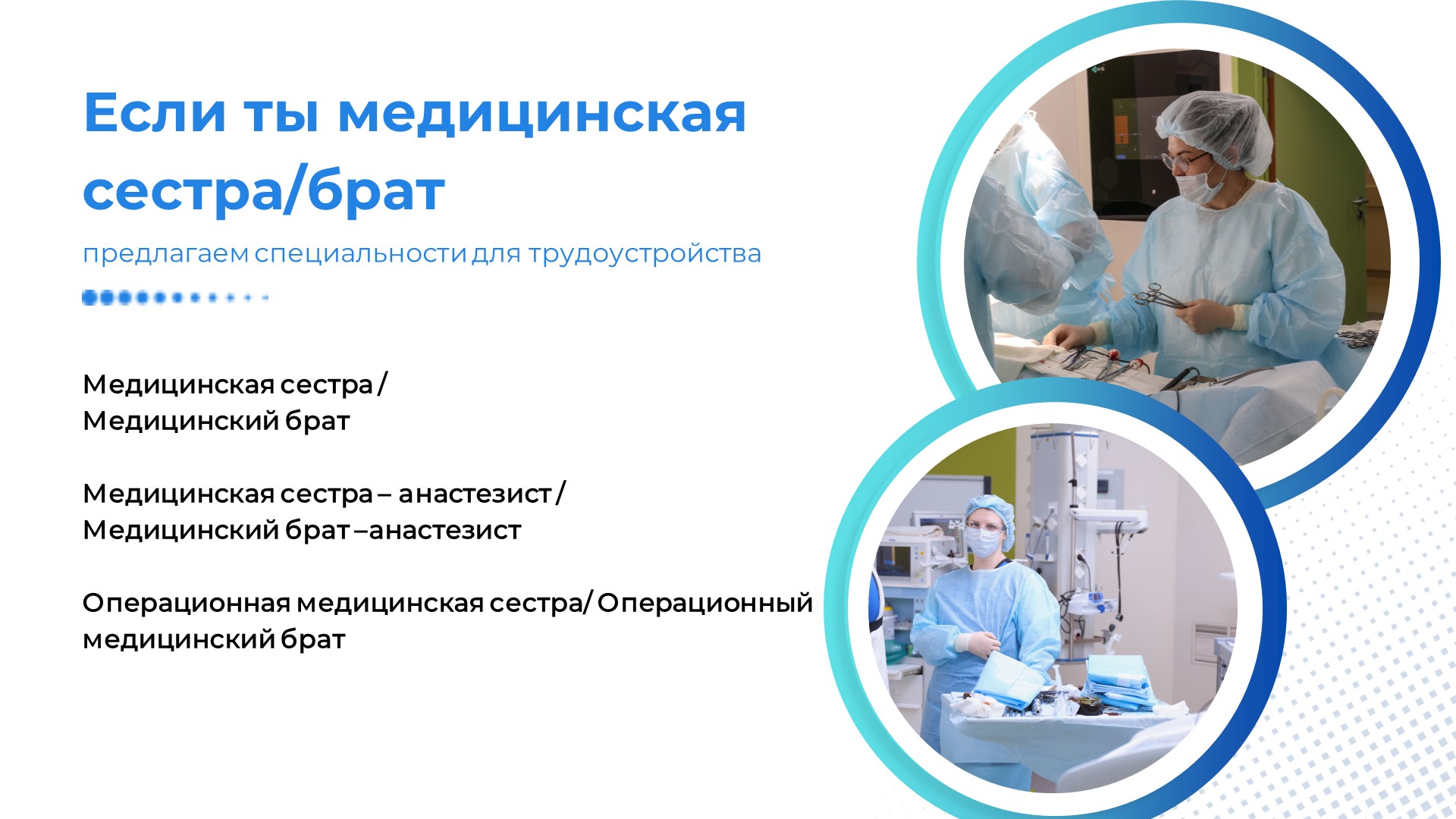 Если ты медицинская сестра/брат

предлагаем специальности для трудоустройства

Медицинская сестра /
Медицинский брат

Медицинская сестра – анастезист /
Медицинский брат –анастезист

Операционная медицинская сестра/ Операционный медицинский брат